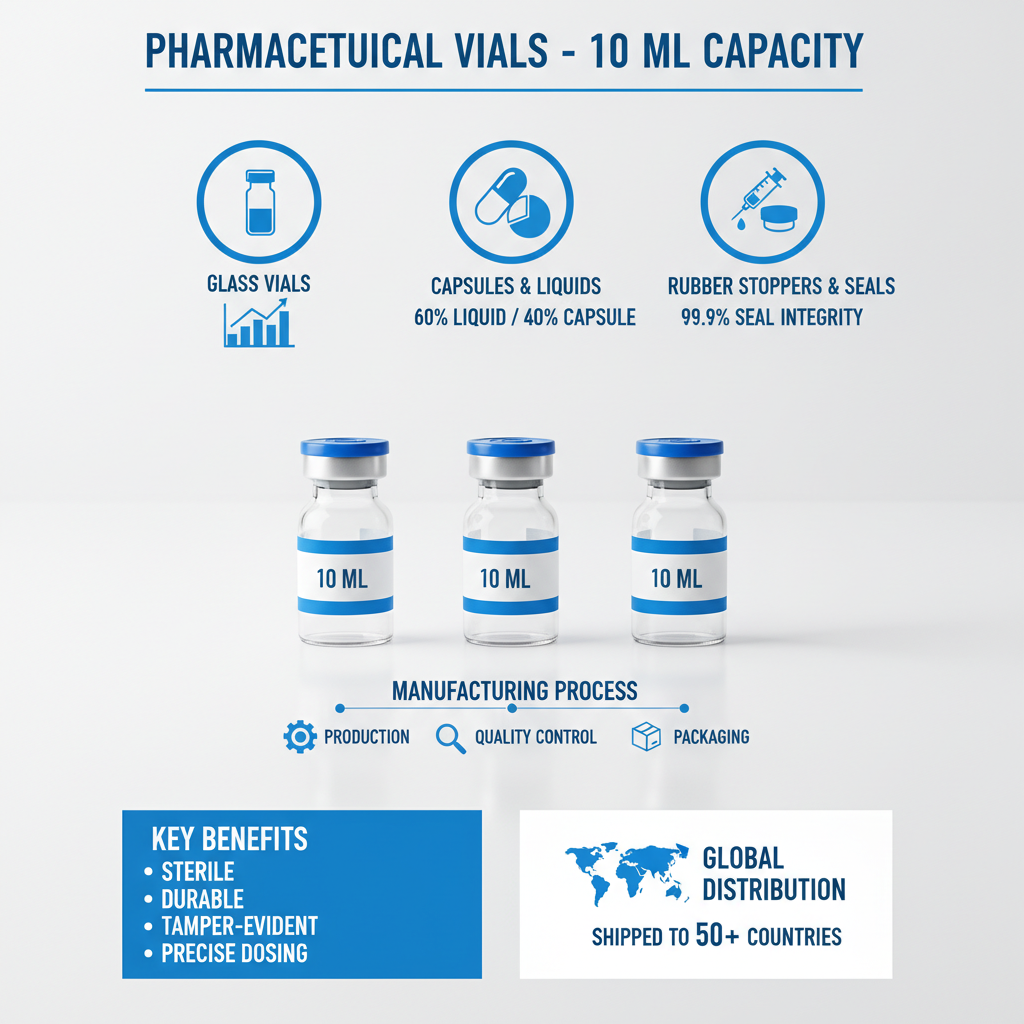 PHARMACETUICAL VIALS - 10 ML CAPACITY

GLASS VIALS

CAPSULES & LIQUIDS
60% LIQUID / 40% CAPSULE

RUBBER STOPPERS & SEALS
99.9% SEAL INTEGRITY

10 ML

10 ML

10 ML

MANUFACTURING PROCESS
PRODUCTION
QUALITY CONTROL
PACKAGING

KEY BENEFITS
• STERILE
• DURABLE
• TAMPER-EVIDENT
• PRECISE DOSING

GLOBAL DISTRIBUTION
SHIPPED TO 50+ COUNTRIES